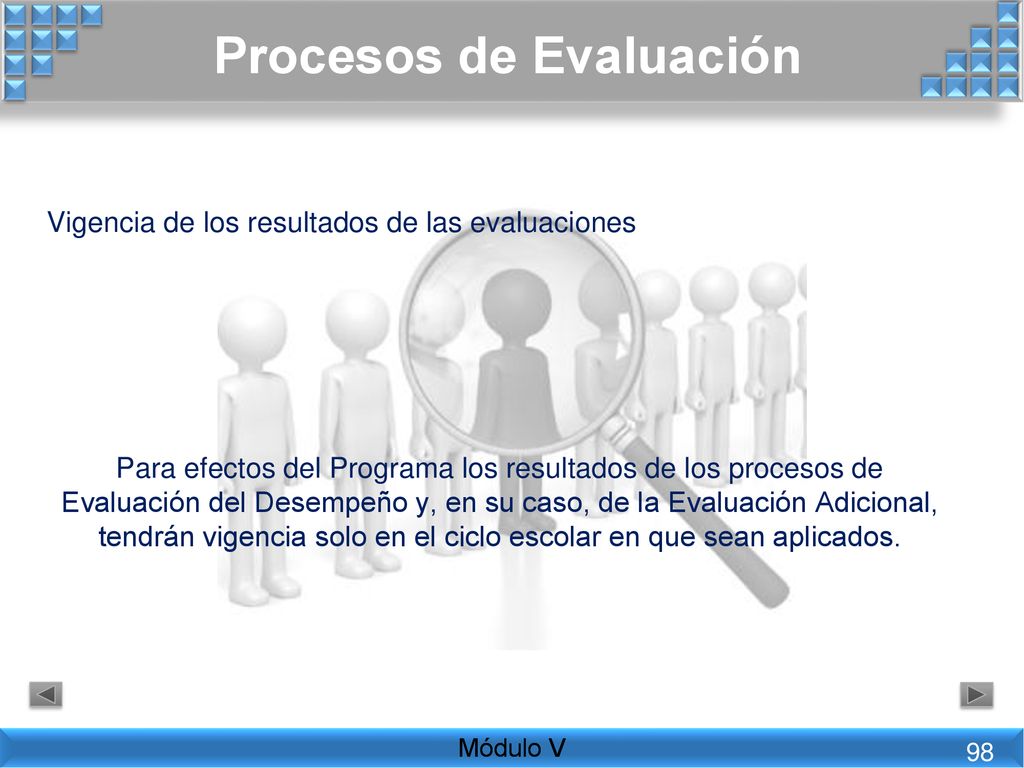 Procesos de Evaluación

Vigencia de los resultados de las evaluaciones

Para efectos del Programa los resultados de los procesos de Evaluación del Desempeño y, en su caso, de la Evaluación Adicional, tendrán vigencia solo en el ciclo escolar en que sean aplicados.

Módulo V

98